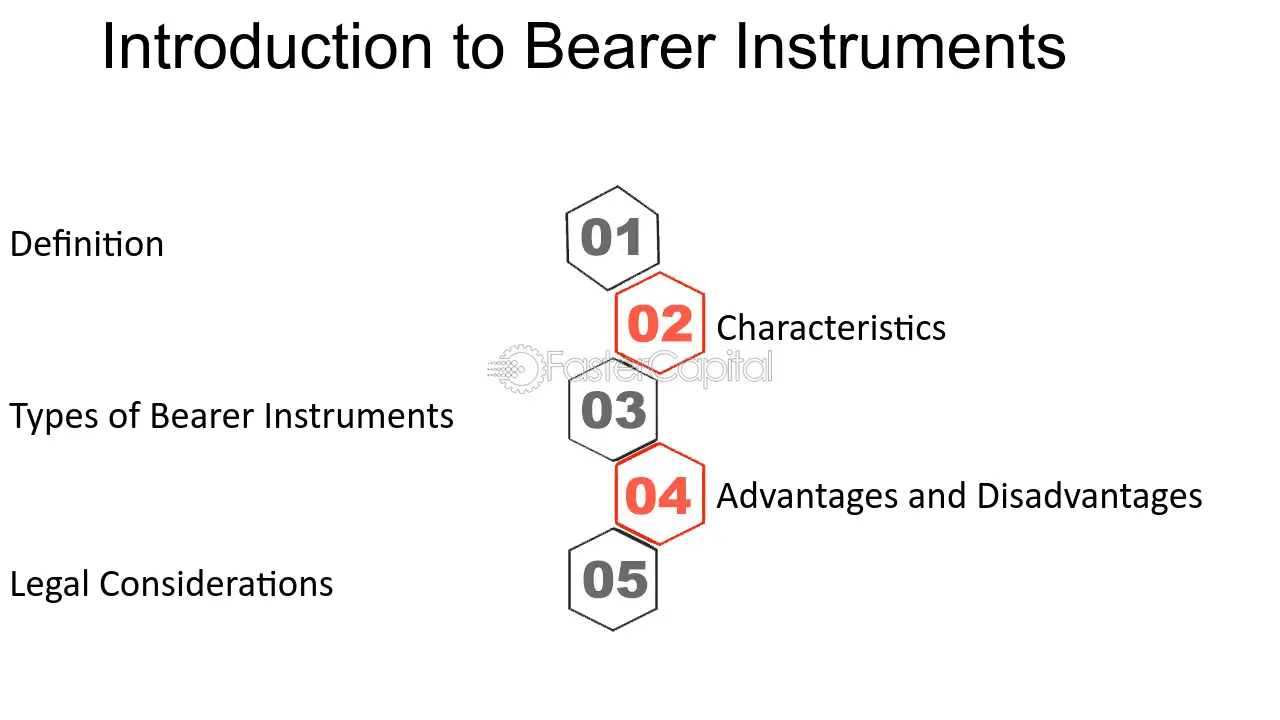 Introduction to Bearer Instruments

Definition
01

02
Characteristics

FasterCapital

Types of Bearer Instruments
03

04
Advantages and Disadvantages

Legal Considerations
05